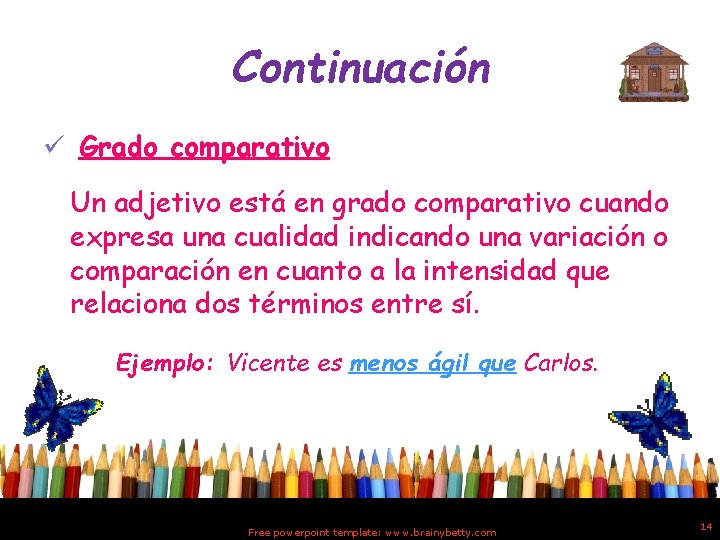 Continuación

✓ Grado comparativo

Un adjetivo está en grado comparativo cuando expresa una cualidad indicando una variación o comparación en cuanto a la intensidad que relaciona dos términos entre sí.

Ejemplo: Vicente es menos ágil que Carlos.

Free powerpoint template: www.brainybetty.com

14